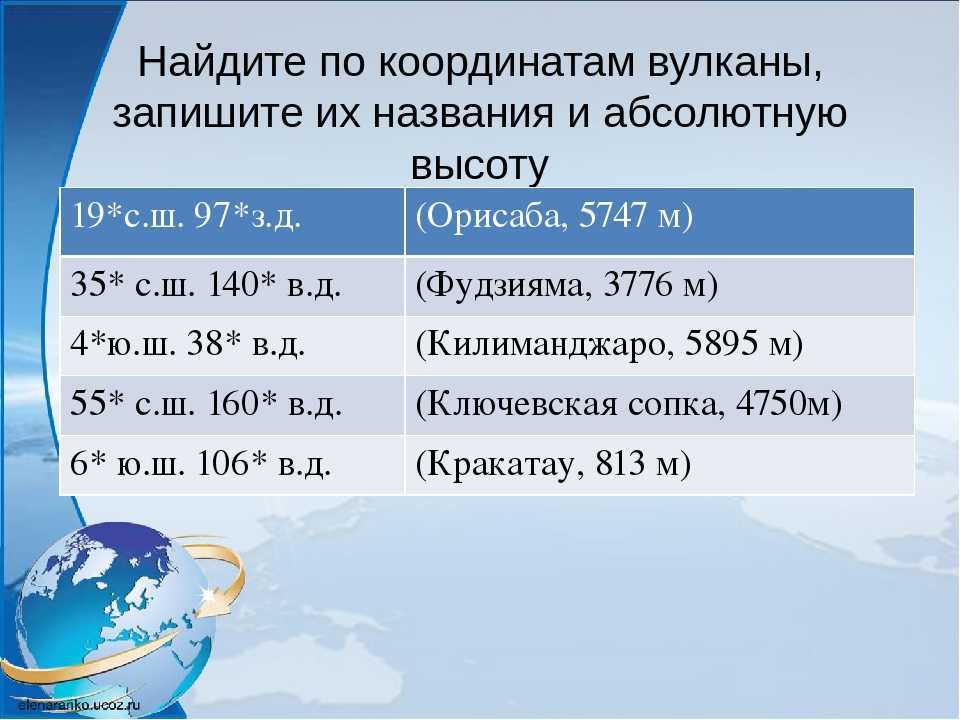 Найдите по координатам вулканы, запишите их названия и абсолютную высоту

| 19*с.ш. 97*з.д. | (Орисаба, 5747 м) |
|---|---|
| 35* с.ш. 140* в.д. | (Фудзияма, 3776 м) |
| 4*ю.ш. 38* в.д. | (Килиманджаро, 5895 м) |
| 55* с.ш. 160* в.д. | (Ключевская сопка, 4750м) |
| 6* ю.ш. 106* в.д. | (Кракатау, 813 м) |

elenaranko.ucoz.ru